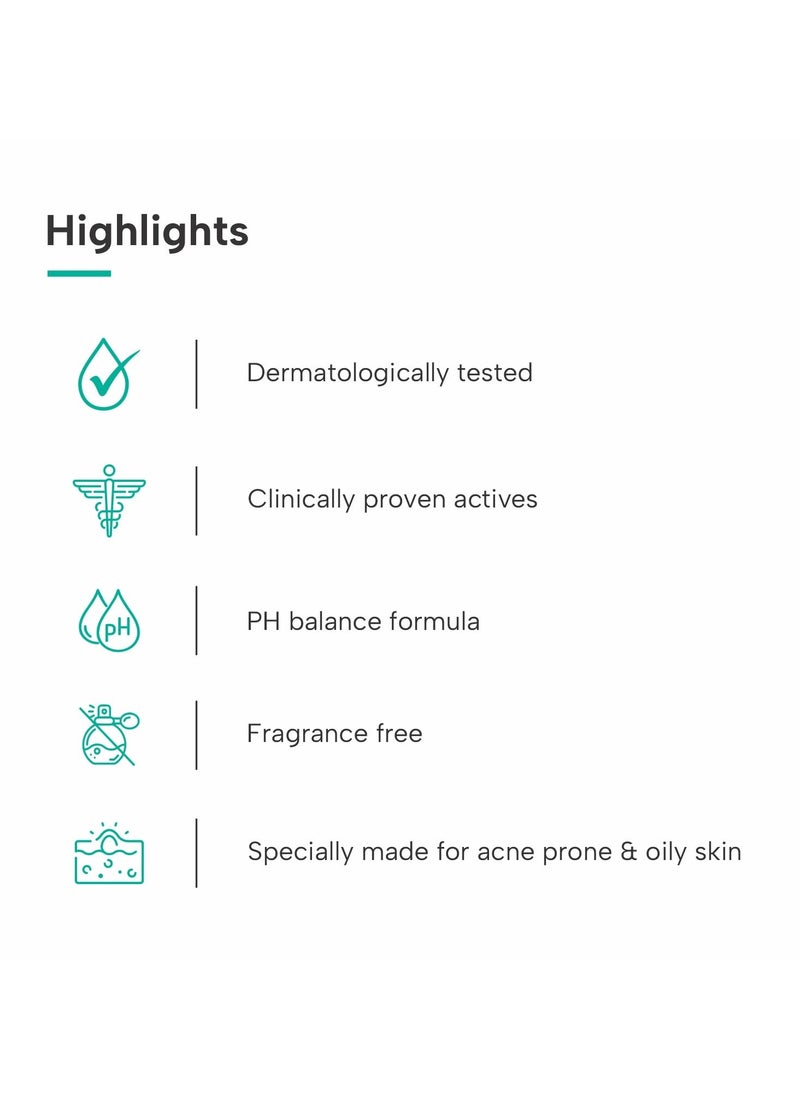 Highlights

Dermatologically tested

Clinically proven actives

pH

PH balance formula

Fragrance free

Specially made for acne prone & oily skin